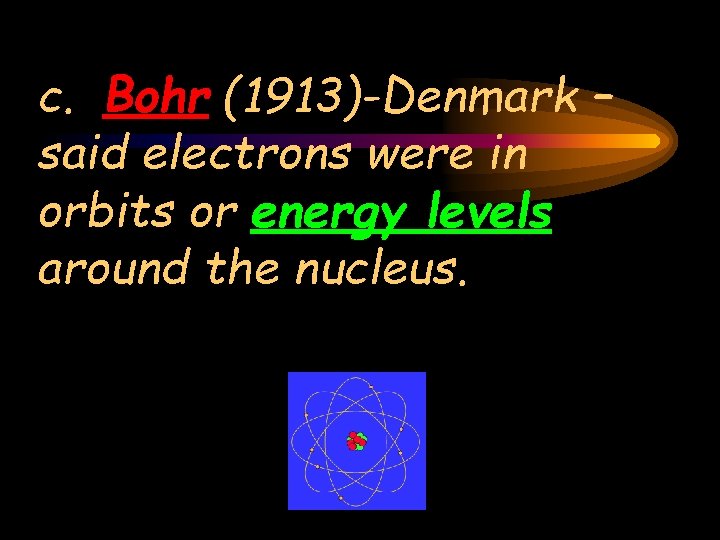 c. Bohr (1913)-Denmark – said electrons were in orbits or energy levels around the nucleus.